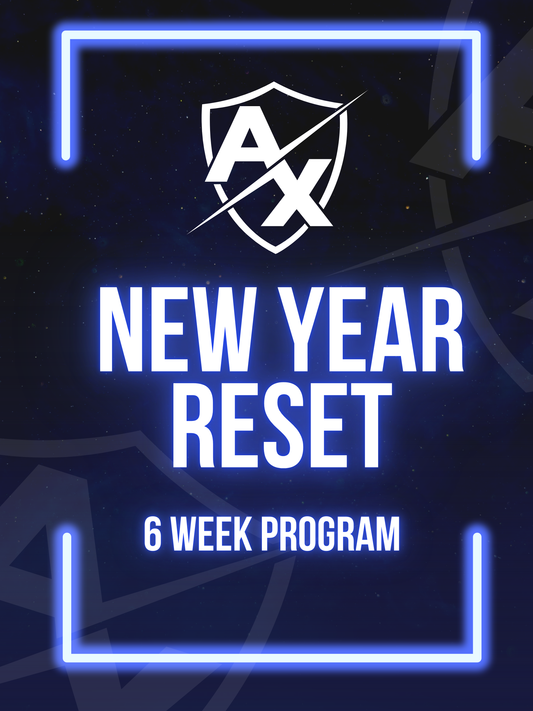 AX

NEW YEAR RESET

6 WEEK PROGRAM